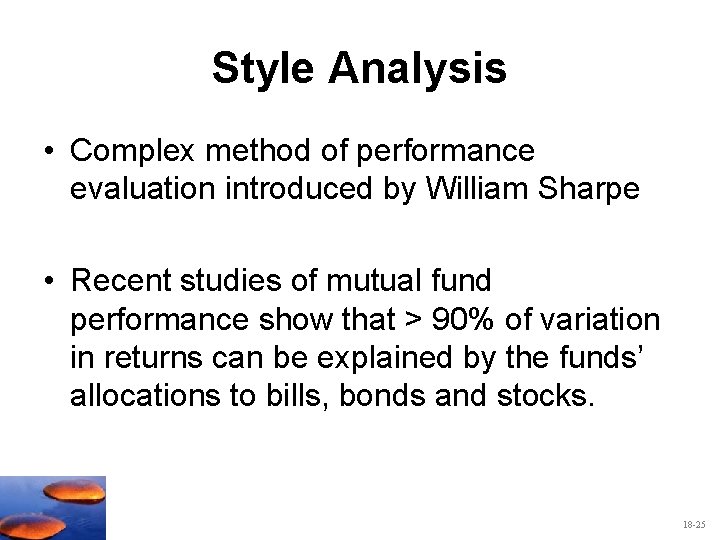 Style Analysis

• Complex method of performance evaluation introduced by William Sharpe

• Recent studies of mutual fund performance show that > 90% of variation in returns can be explained by the funds' allocations to bills, bonds and stocks.

18-25